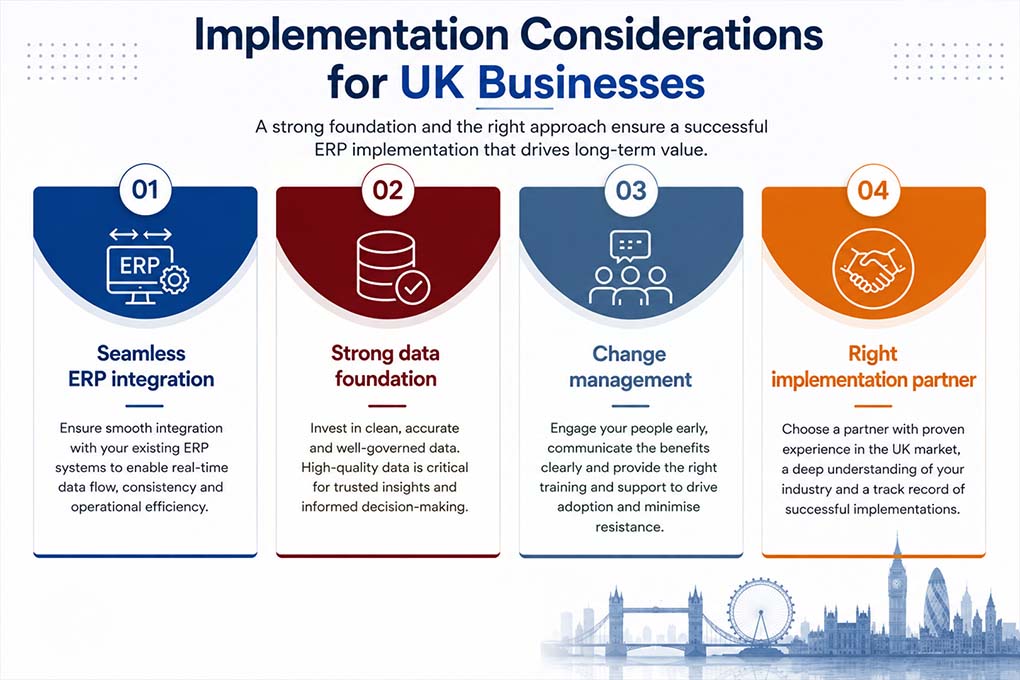 Implementation Considerations for UK Businesses

A strong foundation and the right approach ensure a successful ERP implementation that drives long-term value.

01

ERP

Seamless ERP integration

Ensure smooth integration with your existing ERP systems to enable real-time data flow, consistency and operational efficiency.

02

Strong data foundation

Invest in clean, accurate and well-governed data. High-quality data is critical for trusted insights and informed decision-making.

03

Change management

Engage your people early, communicate the benefits clearly and provide the right training and support to drive adoption and minimise resistance.

04

Right implementation partner

Choose a partner with proven experience in the UK market, a deep understanding of your industry and a track record of successful implementations.